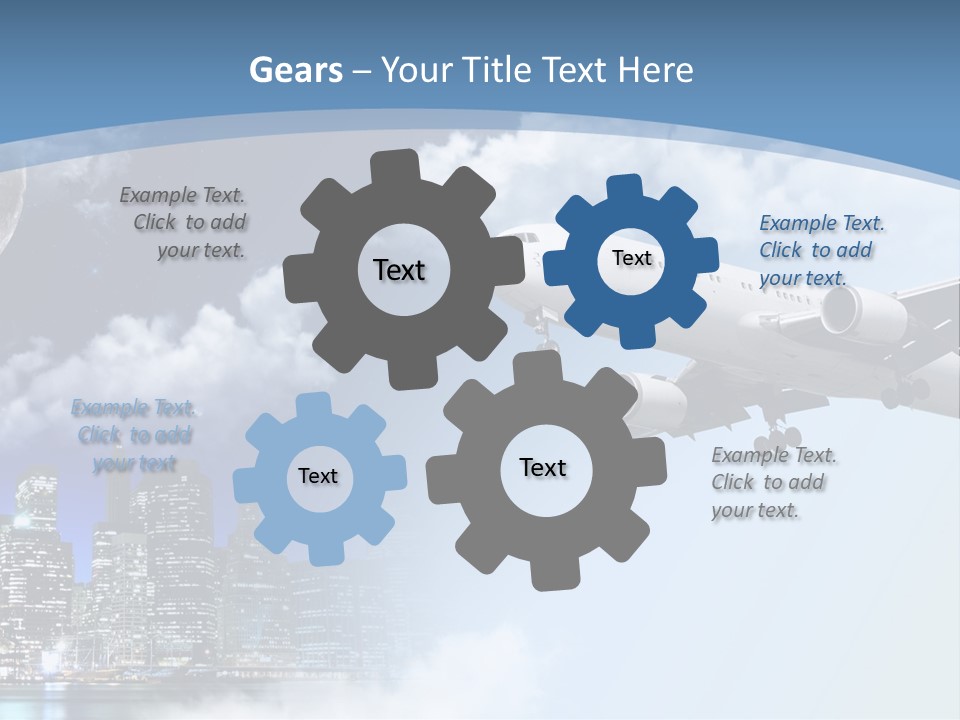 Gears – Your Title Text Here

Example Text. Click to add your text.

Text

Text

Example Text. Click to add your text.

Example Text. Click to add your text

Text

Text

Example Text. Click to add your text.